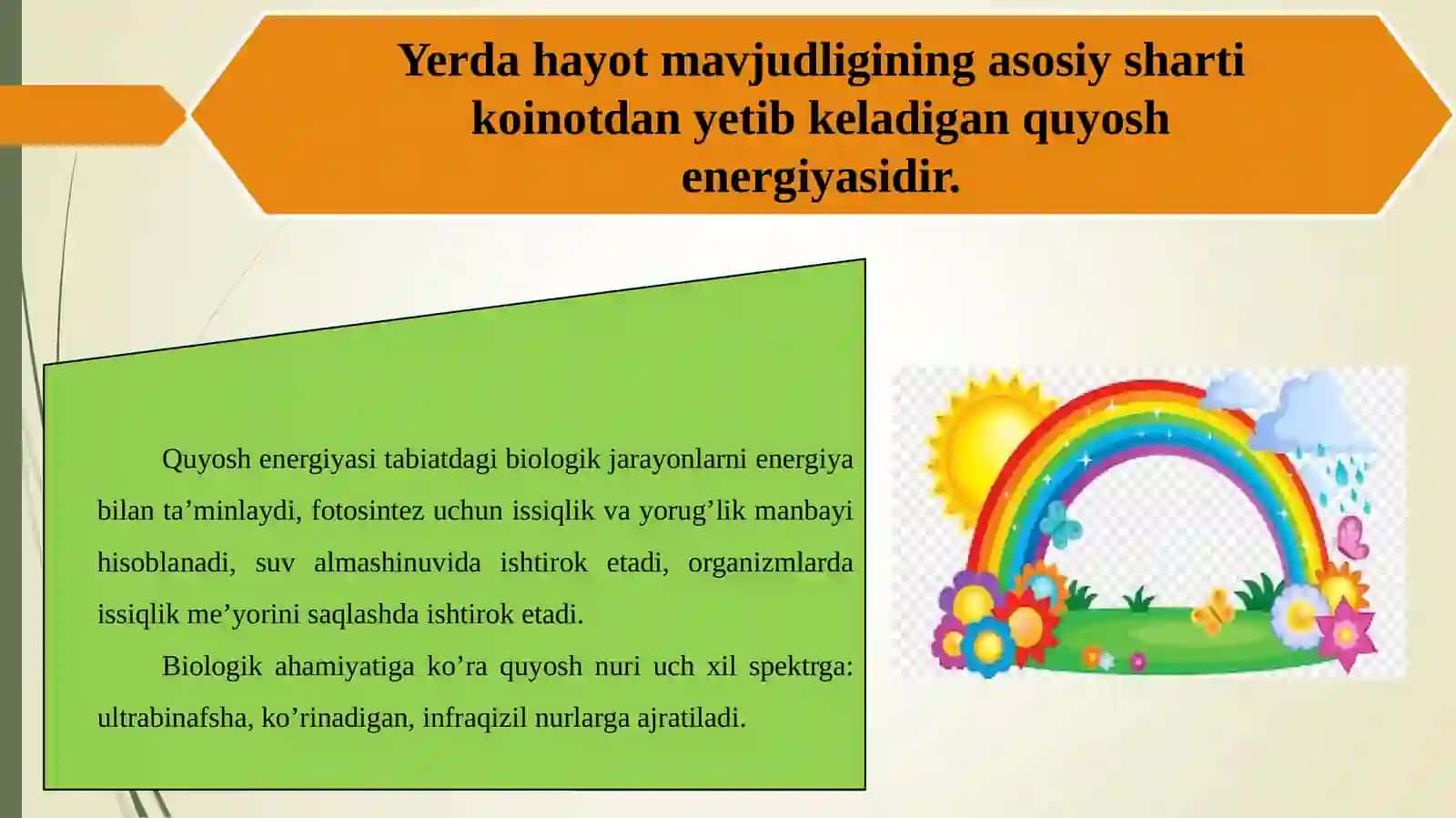 Yerda hayot mavjudligining asosiy sharti koinotdan yetib keladigan quyosh energiyasidir.

Quyosh energiyasi tabiatdagi biologik jarayonlarni energiya bilan ta’minlaydi, fotosintez uchun issiqlik va yorug’lik manbayi hisoblanadi, suv almashinuvida ishtirok etadi, organizmlarda issiqlik me’yorini saqlashda ishtirok etadi.

Biologik ahamiyatiga ko’ra quyosh nuri uch xil spektrga: ultrabinafsha, ko’rinadigan, infraqizil nurlarga ajratiladi.